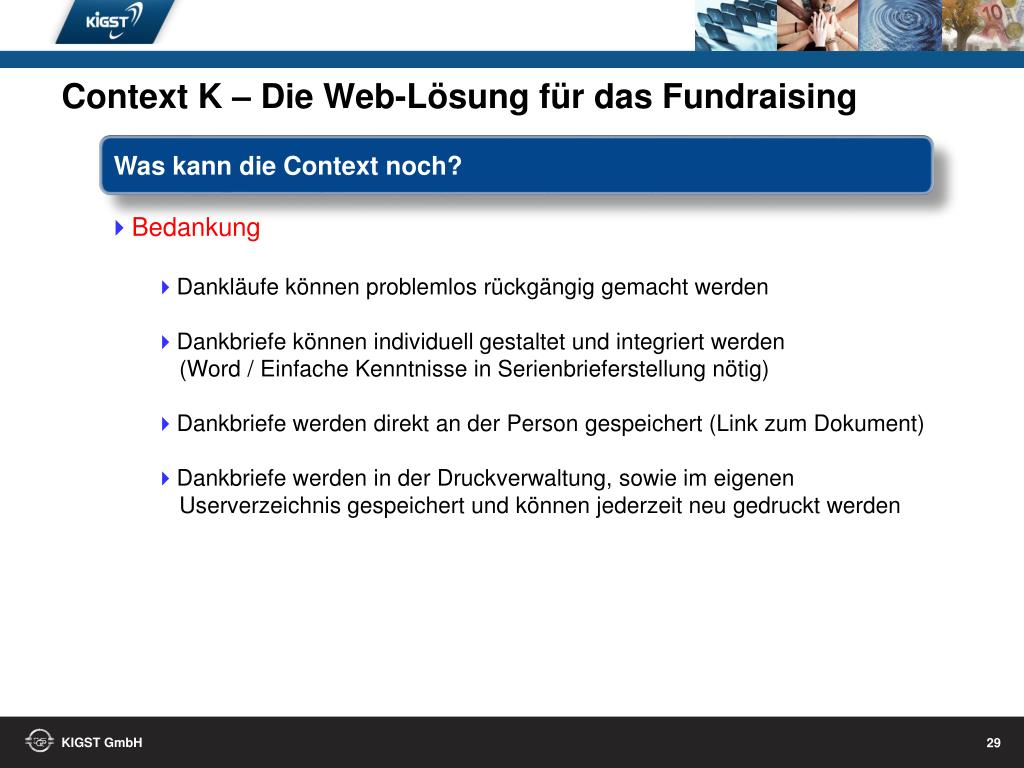 KIGST

Context K – Die Web-Lösung für das Fundraising

Was kann die Context noch?

Bedankung

Dankläufe können problemlos rückgängig gemacht werden

Dankbriefe können individuell gestaltet und integriert werden (Word / Einfache Kenntnisse in Serienbrieferstellung nötig)

Dankbriefe werden direkt an der Person gespeichert (Link zum Dokument)

Dankbriefe werden in der Druckverwaltung, sowie im eigenen Userverzeichnis gespeichert und können jederzeit neu gedruckt werden

KIGST GmbH

29